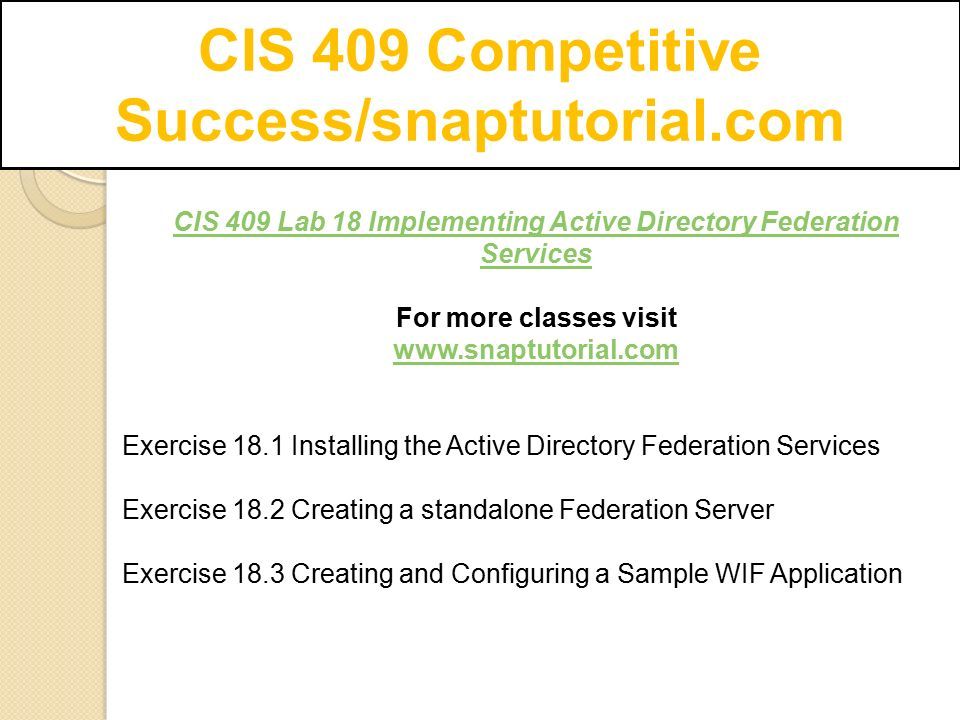 CIS 409 Competitive Success/snaptutorial.com

CIS 409 Lab 18 Implementing Active Directory Federation Services

For more classes visit
www.snaptutorial.com

Exercise 18.1 Installing the Active Directory Federation Services

Exercise 18.2 Creating a standalone Federation Server

Exercise 18.3 Creating and Configuring a Sample WIF Application